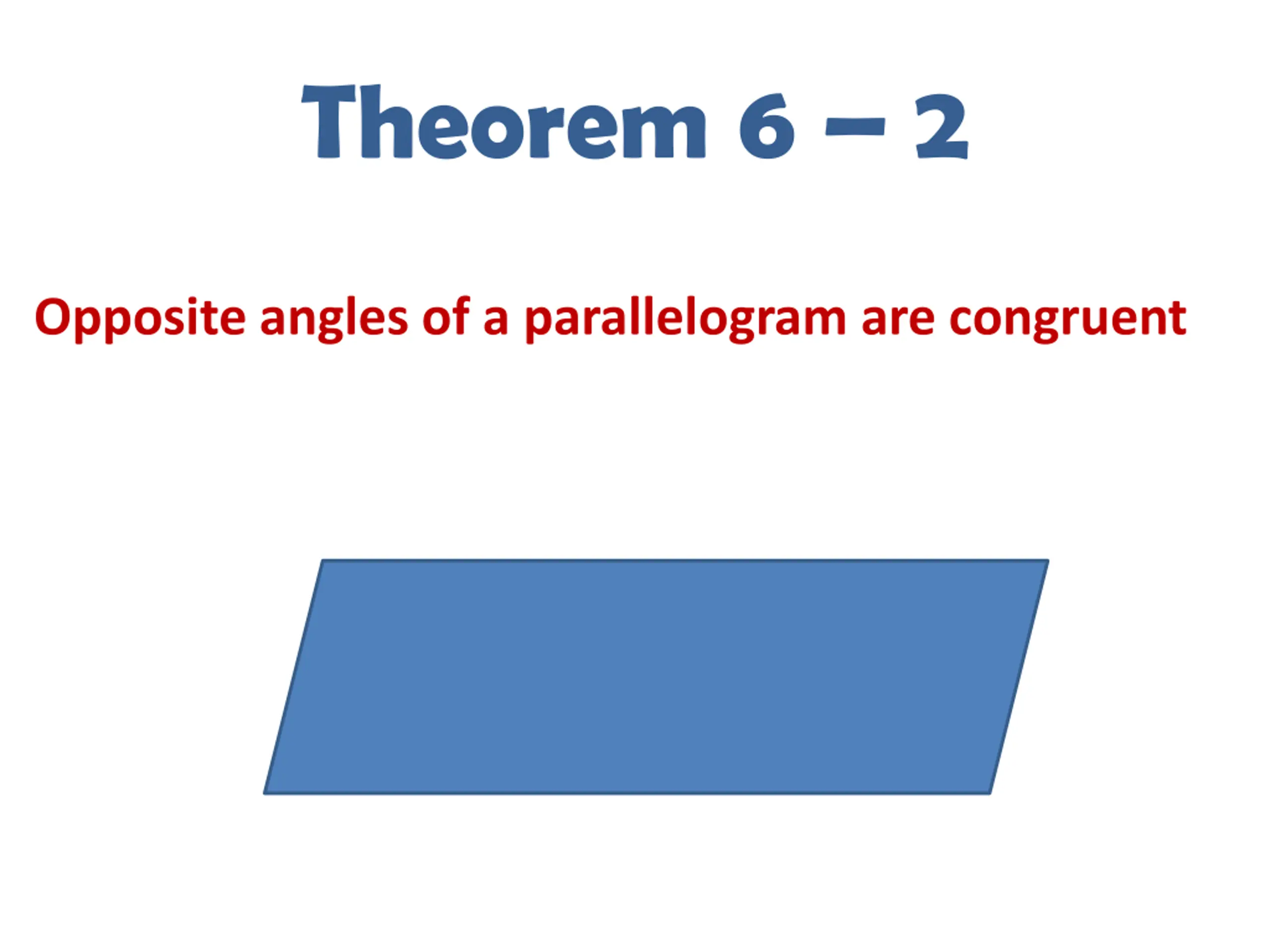 Theorem 6 – 2

Opposite angles of a parallelogram are congruent